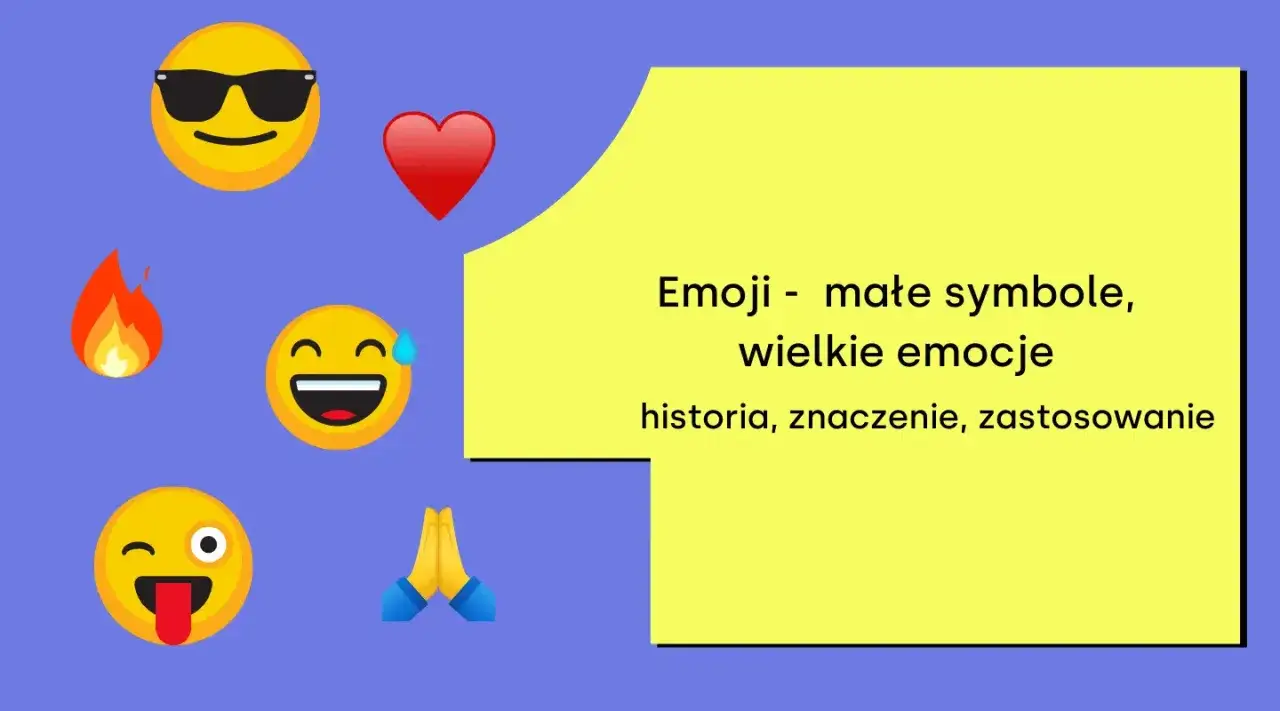 Emoji - małe symbole, wielkie emocje

historia, znaczenie, zastosowanie